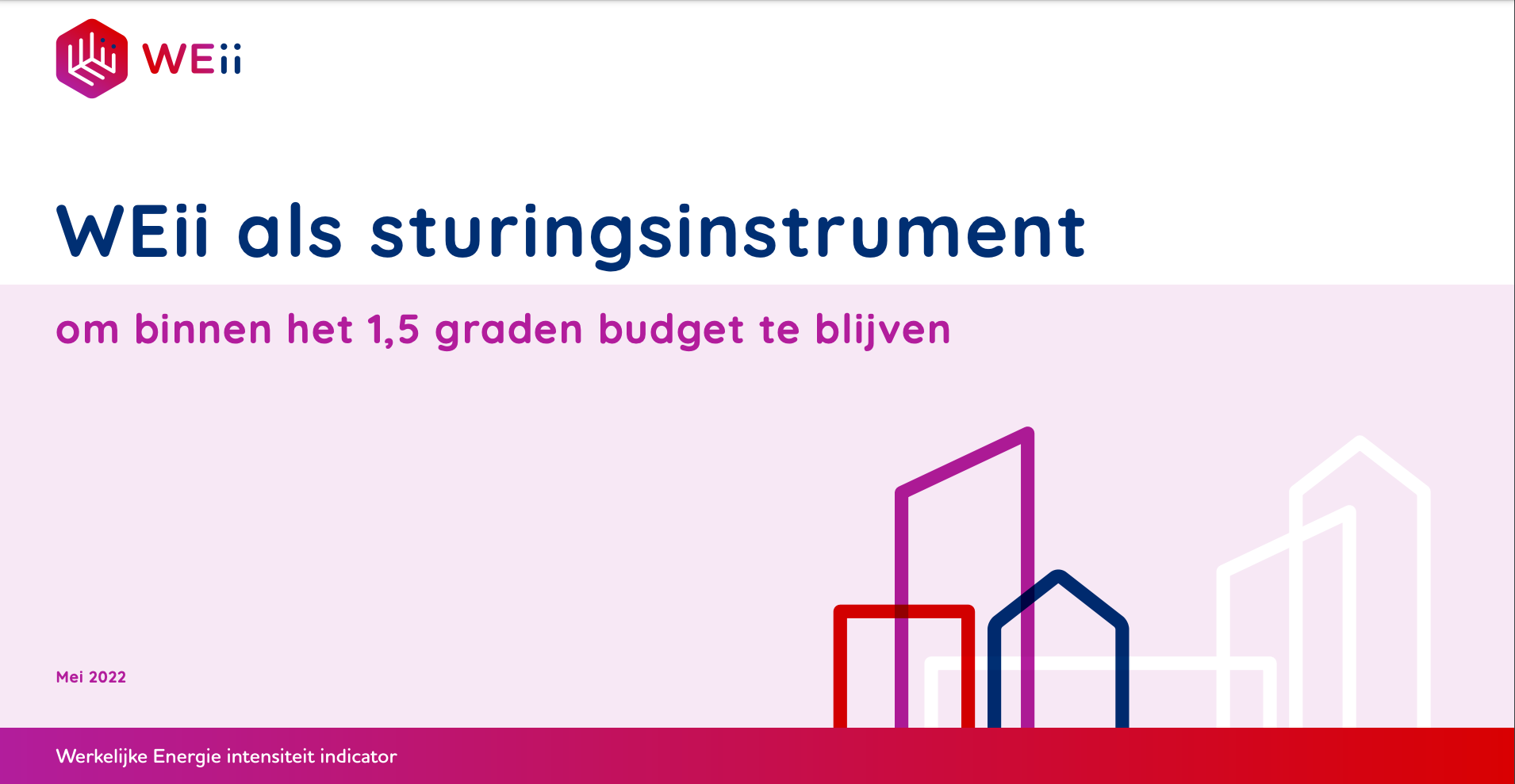 WEii

WEii als sturingsinstrument

om binnen het 1,5 graden budget te blijven

Mei 2022

Werkelijke Energie intensiteit indicator